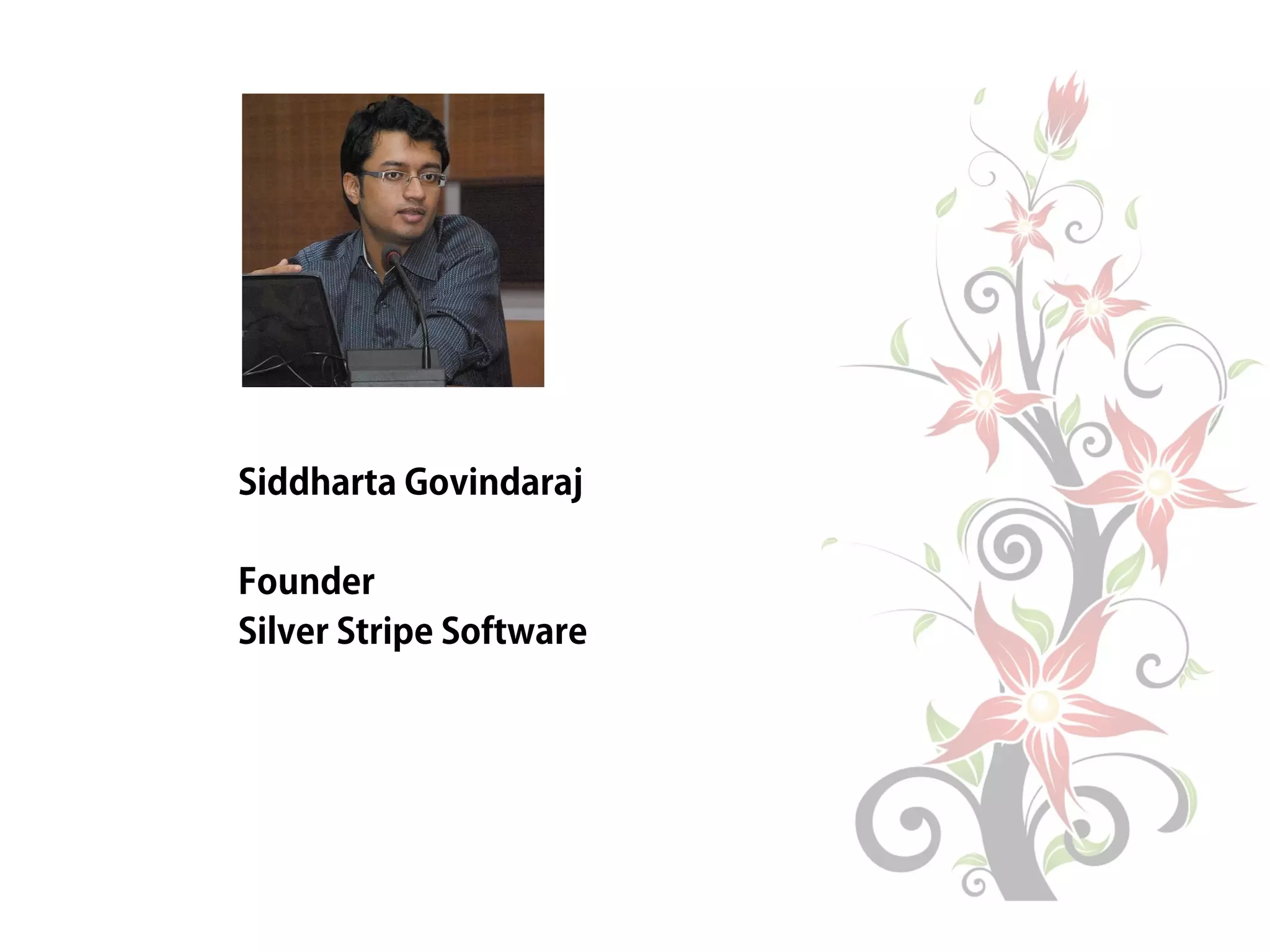 Siddharta Govindaraj

Founder
Silver Stripe Software